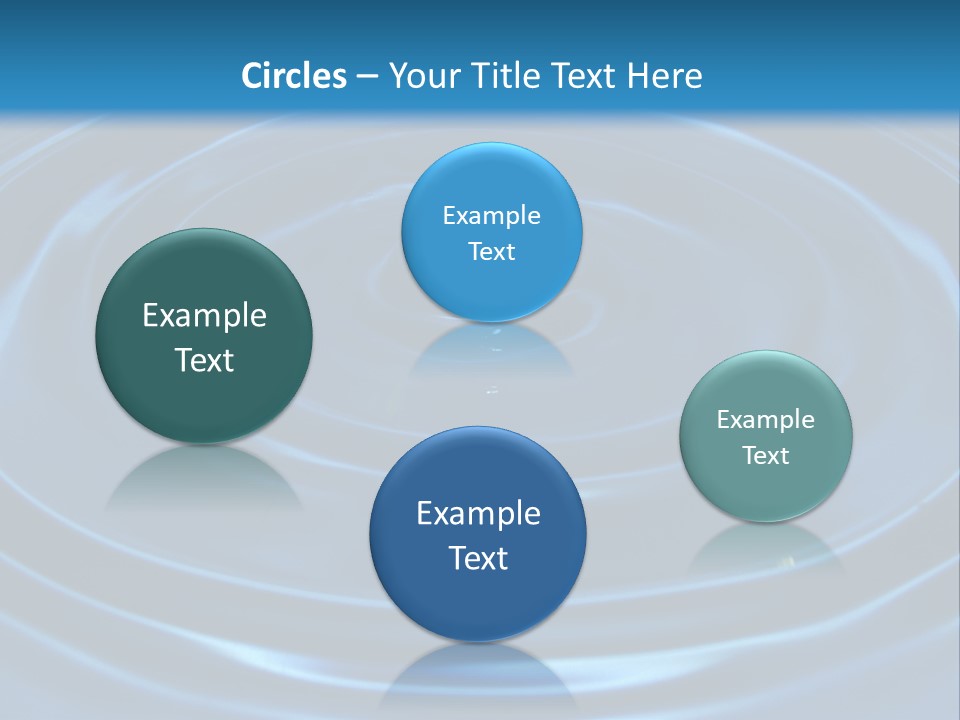 Circles – Your Title Text Here

Example Text

Example Text

Example Text

Example Text